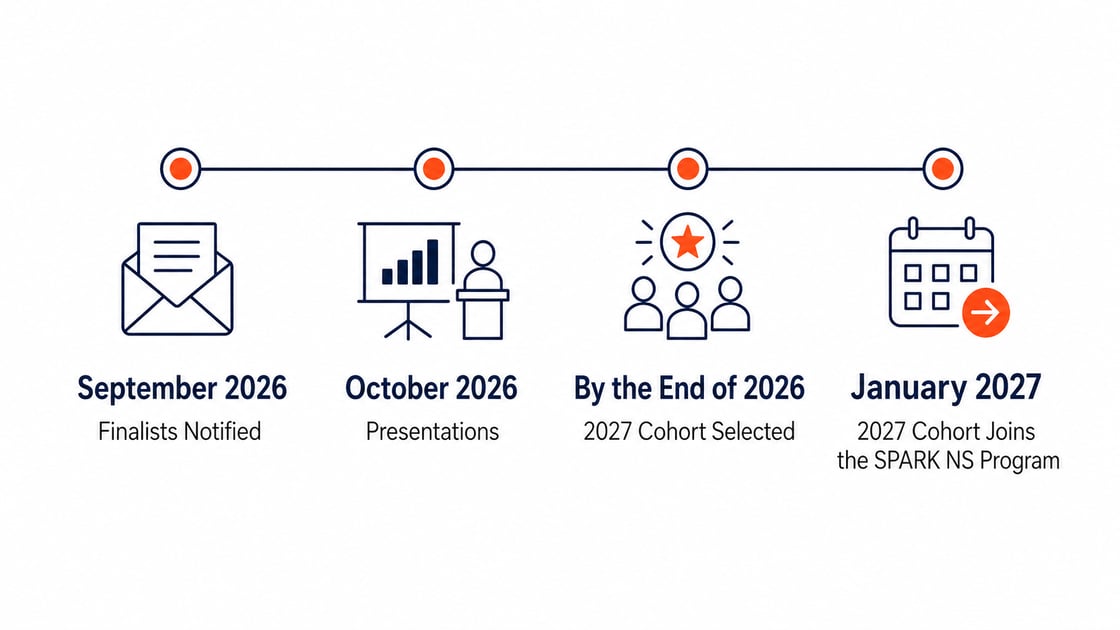 September 2026
Finalists Notified

October 2026
Presentations

By the End of 2026
2027 Cohort Selected

January 2027
2027 Cohort Joins the SPARK NS Program